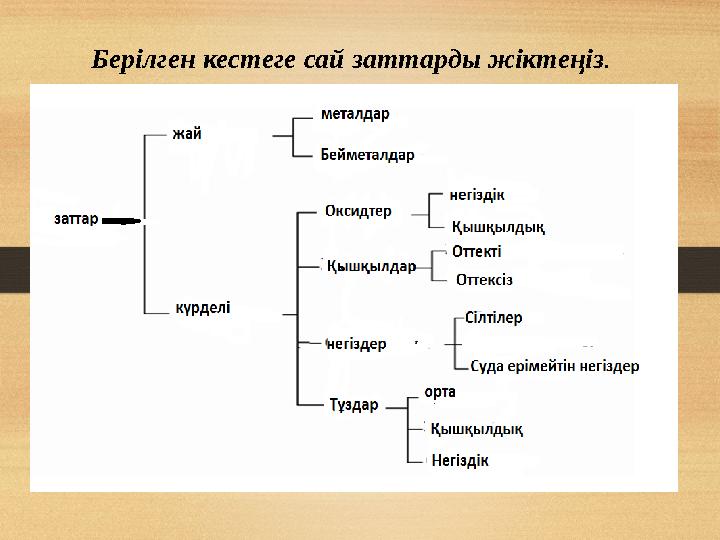 Берілген кестеге сай заттарды жіктеңіз.

заттар

жай

металдар

Бейметалдар

күрделі

Оксидтер

негіздік

Қышқылдық

Қышқылдар

Оттекті

Оттексіз

негіздер

Сілтілер

Суда ерімейтін негіздер

Тұздар

орта

Қышқылдық

Негіздік